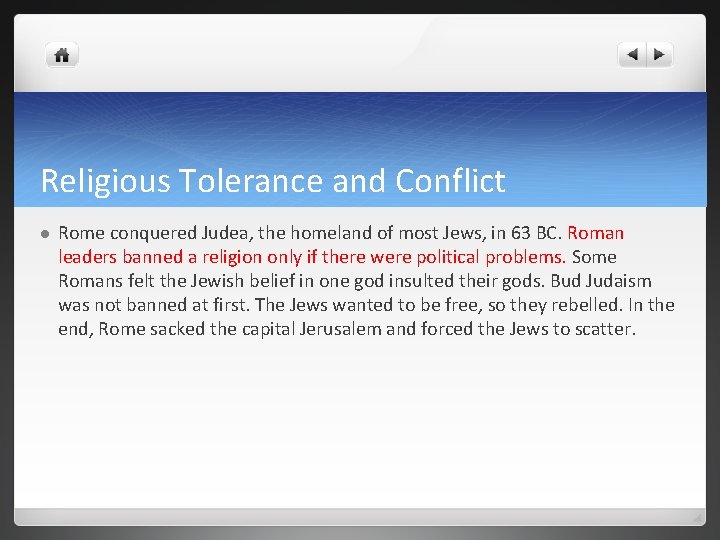 Religious Tolerance and Conflict

Rome conquered Judea, the homeland of most Jews, in 63 BC. Roman leaders banned a religion only if there were political problems. Some Romans felt the Jewish belief in one god insulted their gods. Bud Judaism was not banned at first. The Jews wanted to be free, so they rebelled. In the end, Rome sacked the capital Jerusalem and forced the Jews to scatter.